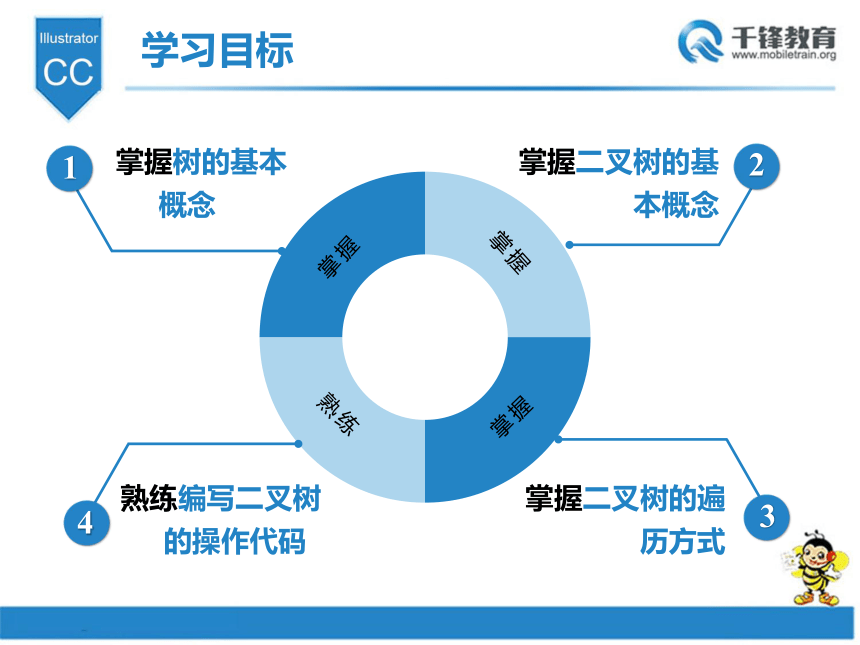 Illustrator
CC

学习目标

千锋教育
www.mobiletrain.org

1
掌握树的基本概念

2
掌握二叉树的基本概念

掌握

掌握

熟练

掌握

4
熟练编写二叉树的操作代码

3
掌握二叉树的遍历方式